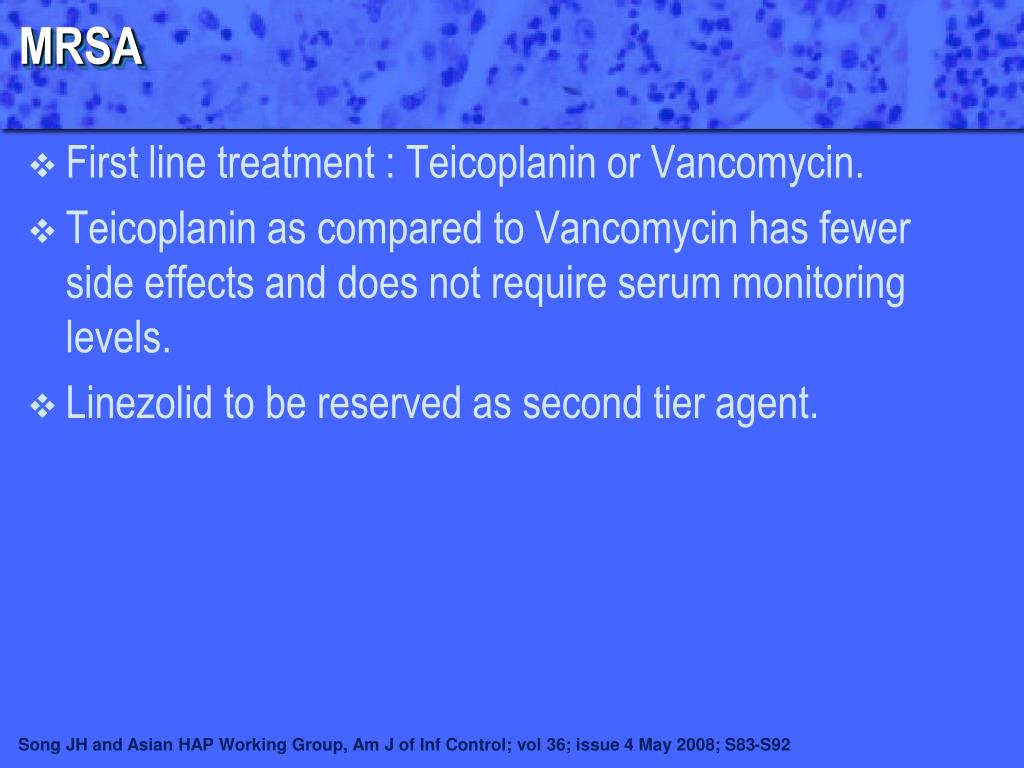 MRSA

❖ First line treatment : Teicoplanin or Vancomycin.

❖ Teicoplanin as compared to Vancomycin has fewer side effects and does not require serum monitoring levels.

❖ Linezolid to be reserved as second tier agent.

Song JH and Asian HAP Working Group, Am J of Inf Control; vol 36; issue 4 May 2008; S83-S92